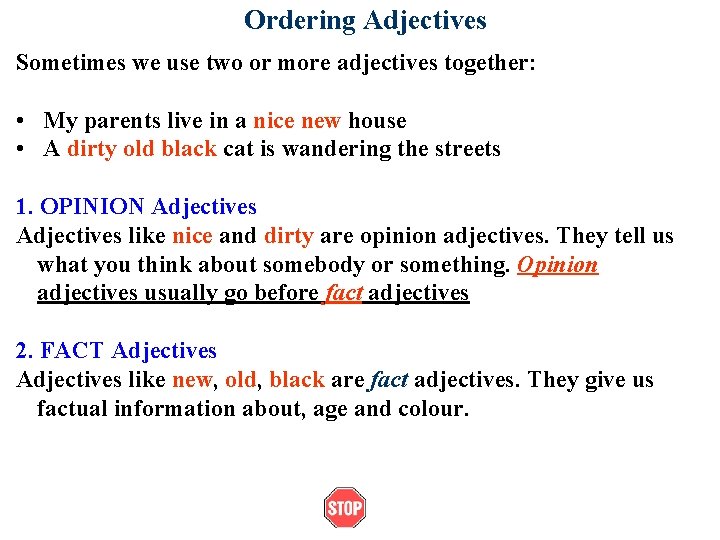 Ordering Adjectives

Sometimes we use two or more adjectives together:

• My parents live in a nice new house
• A dirty old black cat is wandering the streets

1. OPINION Adjectives
Adjectives like nice and dirty are opinion adjectives. They tell us what you think about somebody or something. Opinion adjectives usually go before fact adjectives

2. FACT Adjectives
Adjectives like new, old, black are fact adjectives. They give us factual information about, age and colour.

STOP